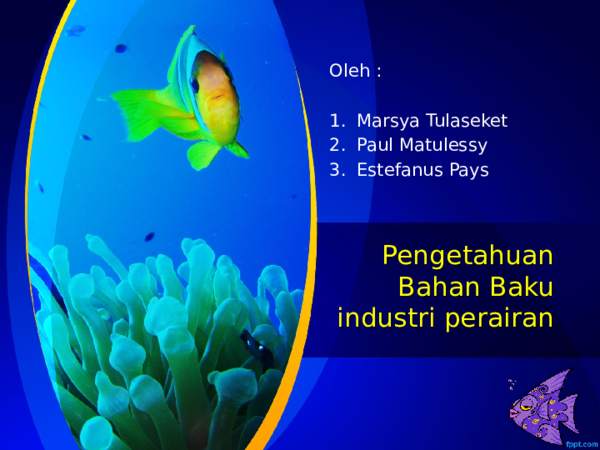 Oleh :

1. Marsya Tulaseket
2. Paul Matulessy
3. Estefanus Pays

Pengetahuan Bahan Baku industri perairan

fppt.com